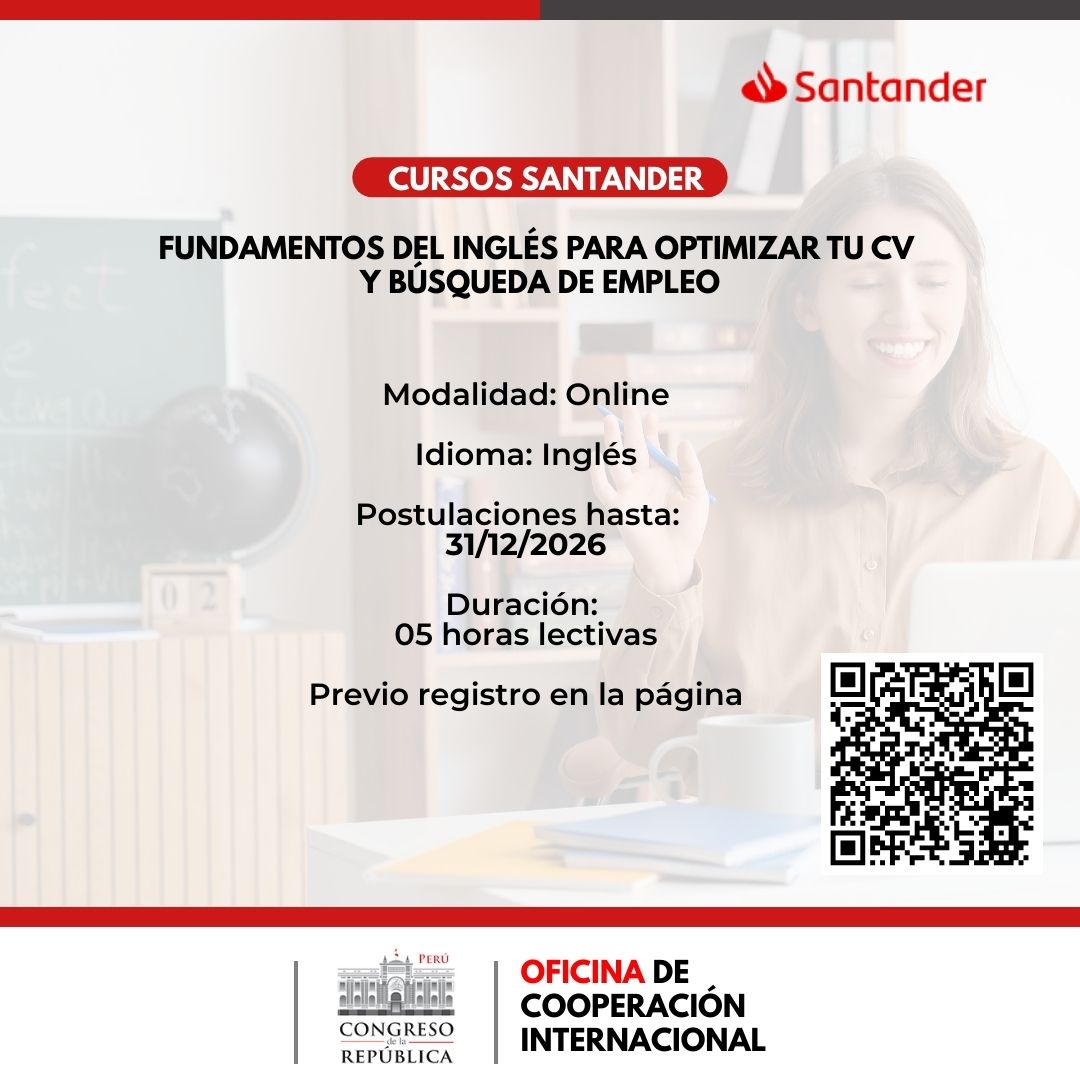 Santander

CURSOS SANTANDER

FUNDAMENTOS DEL INGLÉS PARA OPTIMIZAR TU CV Y BÚSQUEDA DE EMPLEO

Modalidad: Online

Idioma: Inglés

Postulaciones hasta: 31/12/2026

Duración: 05 horas lectivas

Previo registro en la página

PERÚ
CONGRESO de la REPÚBLICA

OFICINA DE COOPERACIÓN INTERNACIONAL